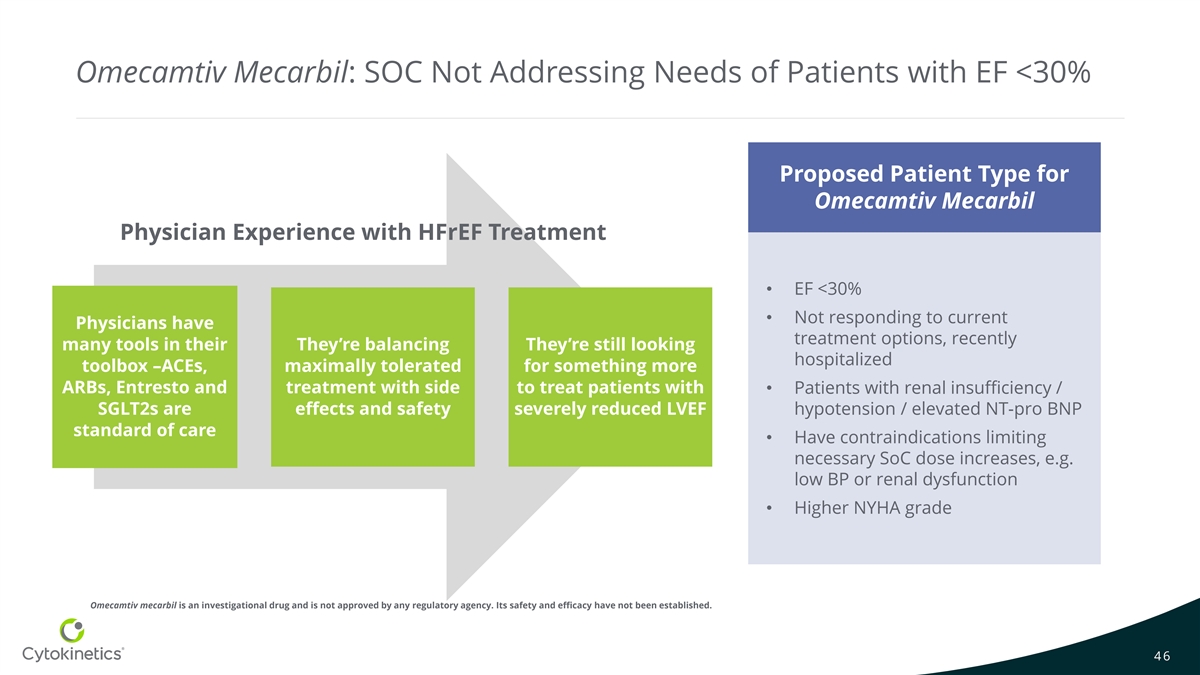 Omecamtiv Mecarbil: SOC Not Addressing Needs of Patients with EF <30%

Physician Experience with HFrEF Treatment

Physicians have many tools in their toolbox –ACEs, ARBs, Entresto and SGLT2s are standard of care

They're balancing maximally tolerated treatment with side effects and safety

They're still looking for something more to treat patients with severely reduced LVEF

Proposed Patient Type for Omecamtiv Mecarbil

• EF <30%
• Not responding to current treatment options, recently hospitalized
• Patients with renal insufficiency / hypotension / elevated NT-pro BNP
• Have contraindications limiting necessary SoC dose increases, e.g. low BP or renal dysfunction
• Higher NYHA grade

Omecamtiv mecarbil is an investigational drug and is not approved by any regulatory agency. Its safety and efficacy have not been established.

Cytokinetics®

46